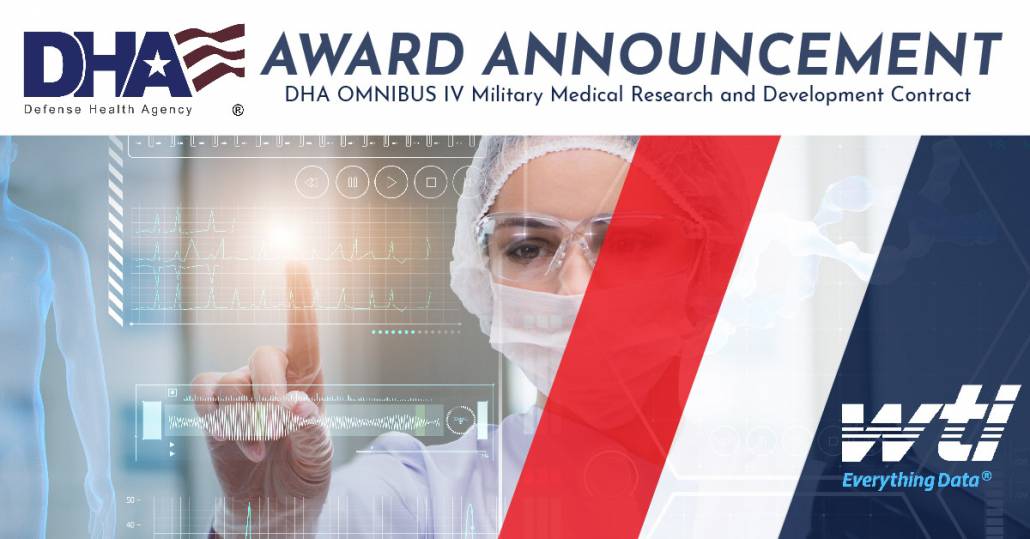 DHA
Defense Health Agency ®

AWARD ANNOUNCEMENT
DHA OMNIBUS IV Military Medical Research and Development Contract

50
40

wti
Everything Data®